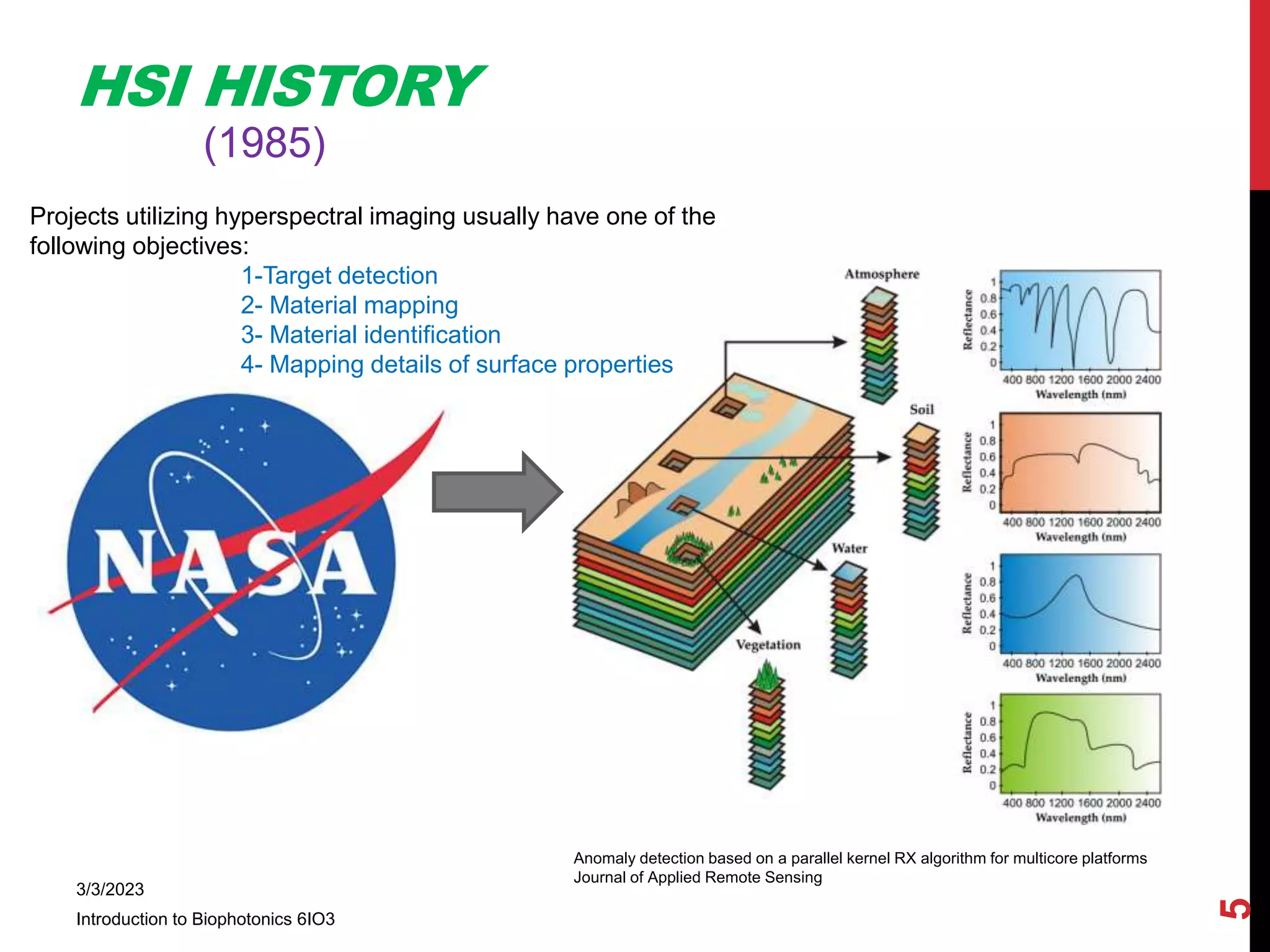 HSI HISTORY
(1985)

Projects utilizing hyperspectral imaging usually have one of the following objectives:

1-Target detection
2- Material mapping
3- Material identification
4- Mapping details of surface properties

NASA

Atmosphere
Soil
Water
Vegetation

Reflectance
1
0.8
0.6
0.4
0.2
0
400 800 1200 1600 2000 2400
Wavelength (nm)

Reflectance
1
0.8
0.6
0.4
0.2
0
400 800 1200 1600 2000 2400
Wavelength (nm)

Reflectance
1
0.8
0.6
0.4
0.2
0
400 800 1200 1600 2000 2400
Wavelength (nm)

Reflectance
1
0.8
0.6
0.4
0.2
0
400 800 1200 1600 2000 2400
Wavelength (nm)

Anomaly detection based on a parallel kernel RX algorithm for multicore platforms
Journal of Applied Remote Sensing

3/3/2023

Introduction to Biophotonics 6IO3

5